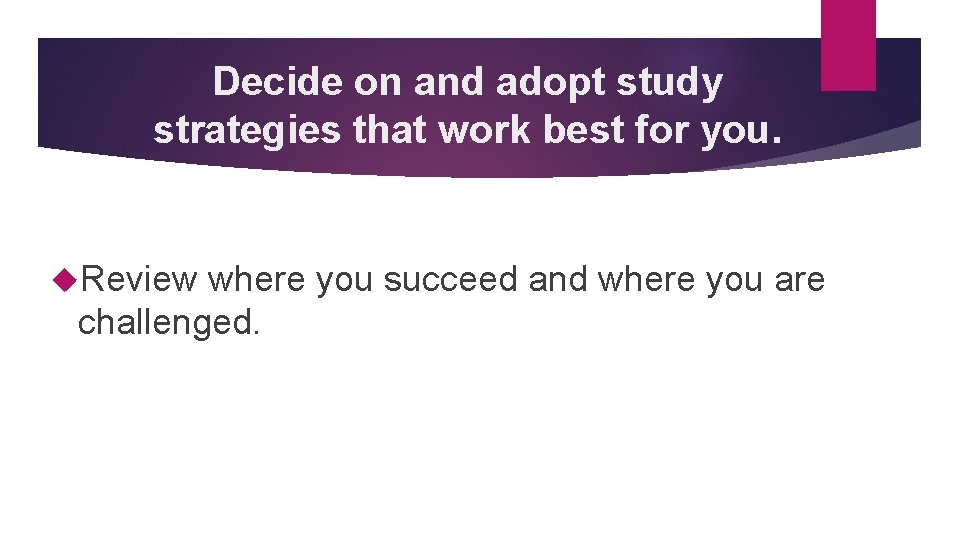 Decide on and adopt study strategies that work best for you.

◆Review where you succeed and where you are challenged.